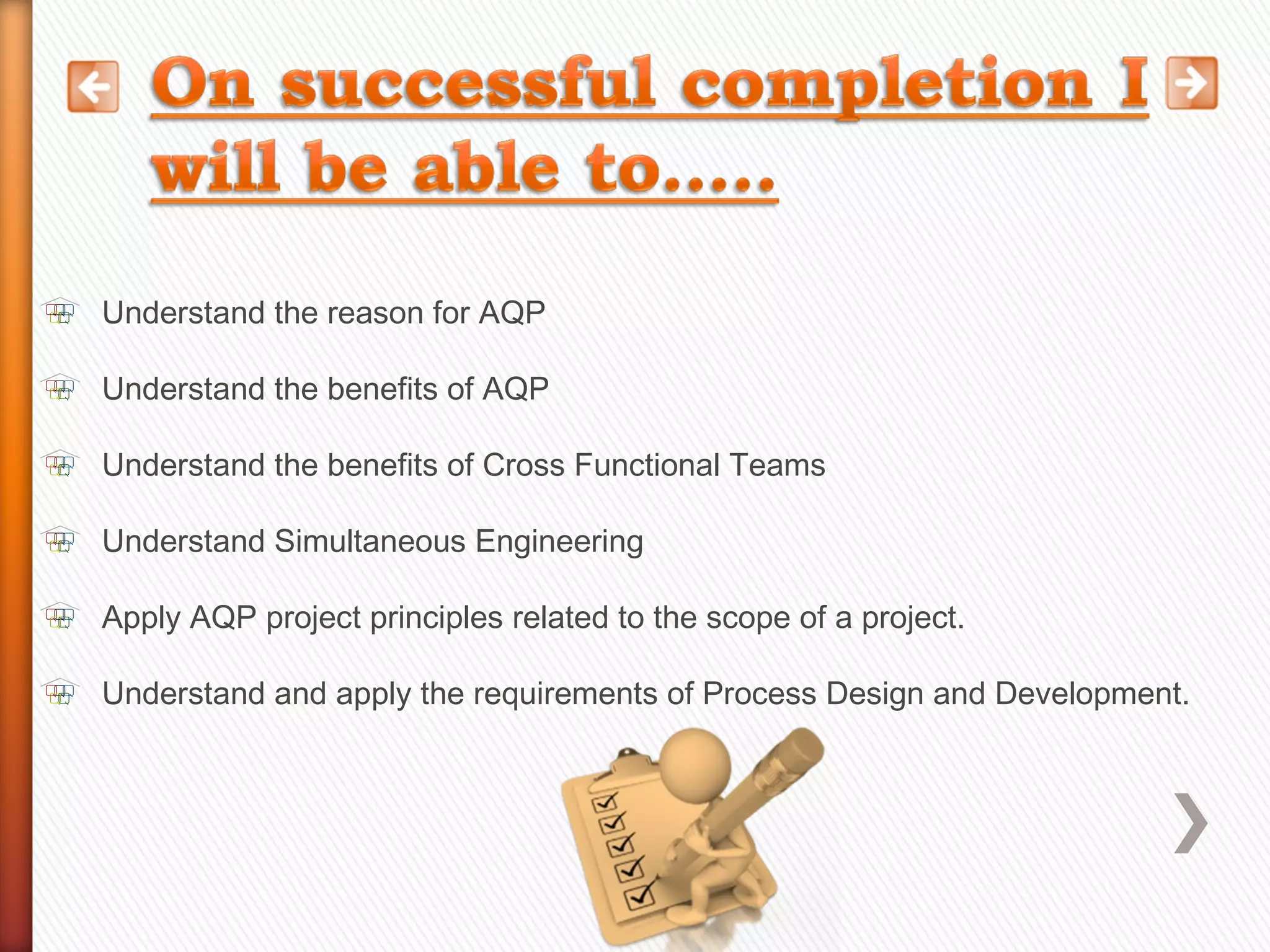 On successful completion I will be able to.....

Understand the reason for AQP

Understand the benefits of AQP

Understand the benefits of Cross Functional Teams

Understand Simultaneous Engineering

Apply AQP project principles related to the scope of a project.

Understand and apply the requirements of Process Design and Development.